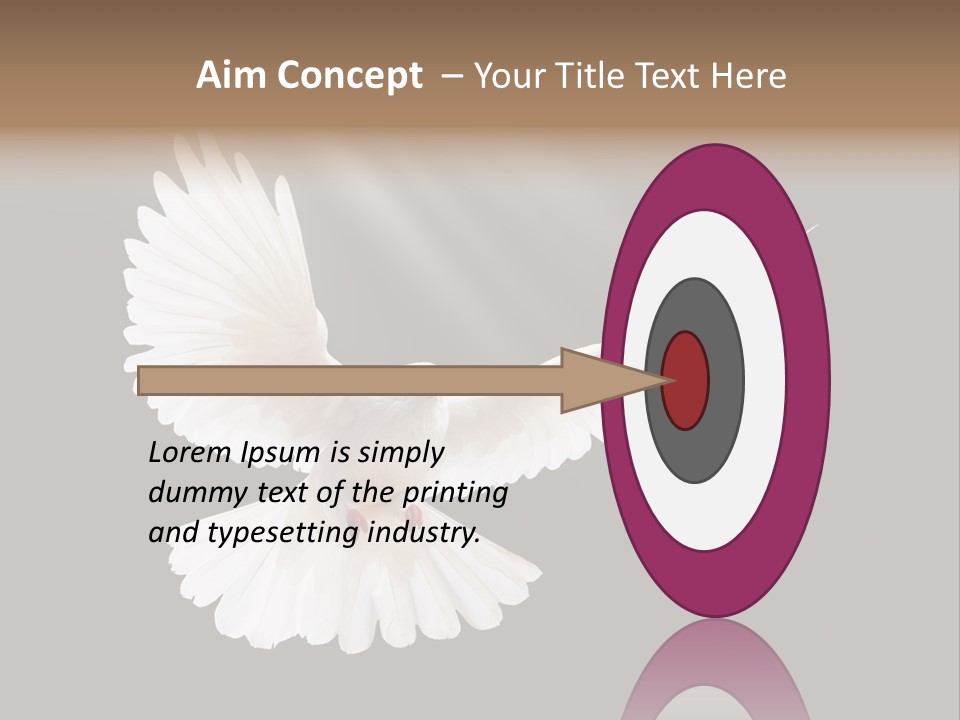 Aim Concept – Your Title Text Here

Lorem Ipsum is simply dummy text of the printing and typesetting industry.